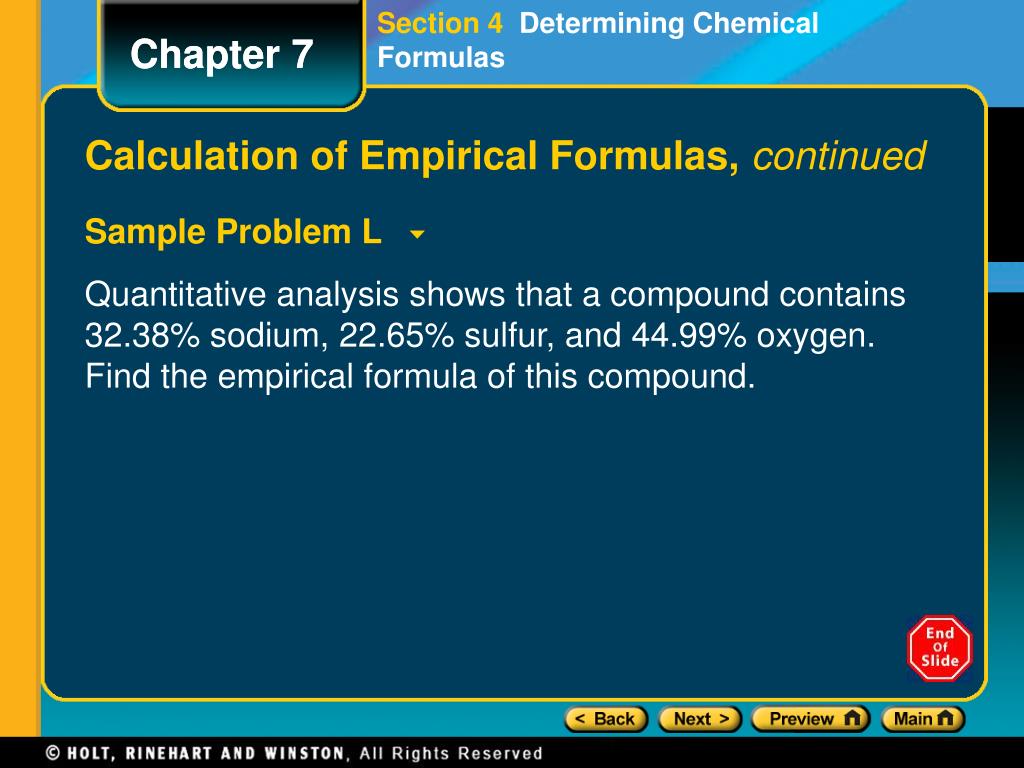 Chapter 7

Section 4 Determining Chemical Formulas

Calculation of Empirical Formulas, continued

Sample Problem L

Quantitative analysis shows that a compound contains 32.38% sodium, 22.65% sulfur, and 44.99% oxygen. Find the empirical formula of this compound.

End Of Slide

< Back Next > Preview Main

© HOLT, RINEHART AND WINSTON, All Rights Reserved